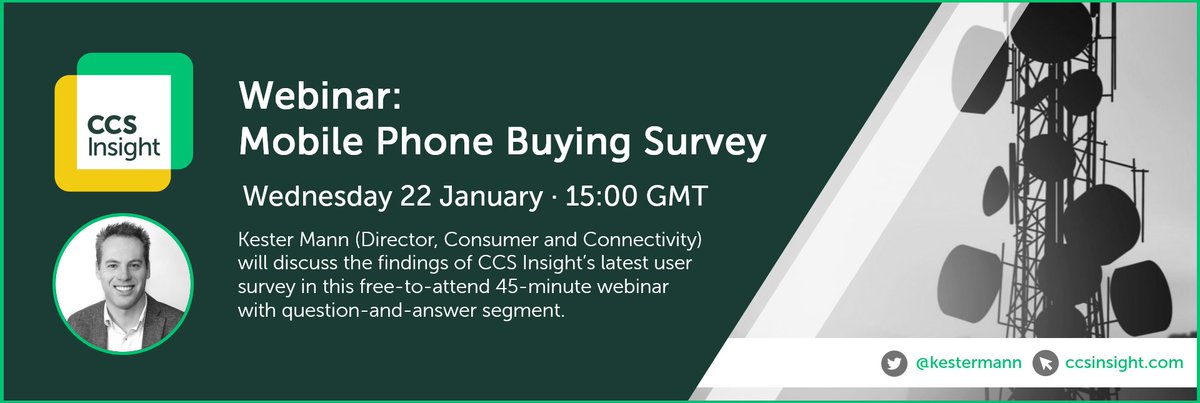 CCS Insight

Webinar:
Mobile Phone Buying Survey

Wednesday 22 January · 15:00 GMT

Kester Mann (Director, Consumer and Connectivity) will discuss the findings of CCS Insight's latest user survey in this free-to-attend 45-minute webinar with question-and-answer segment.

@kestermann ccsinsight.com